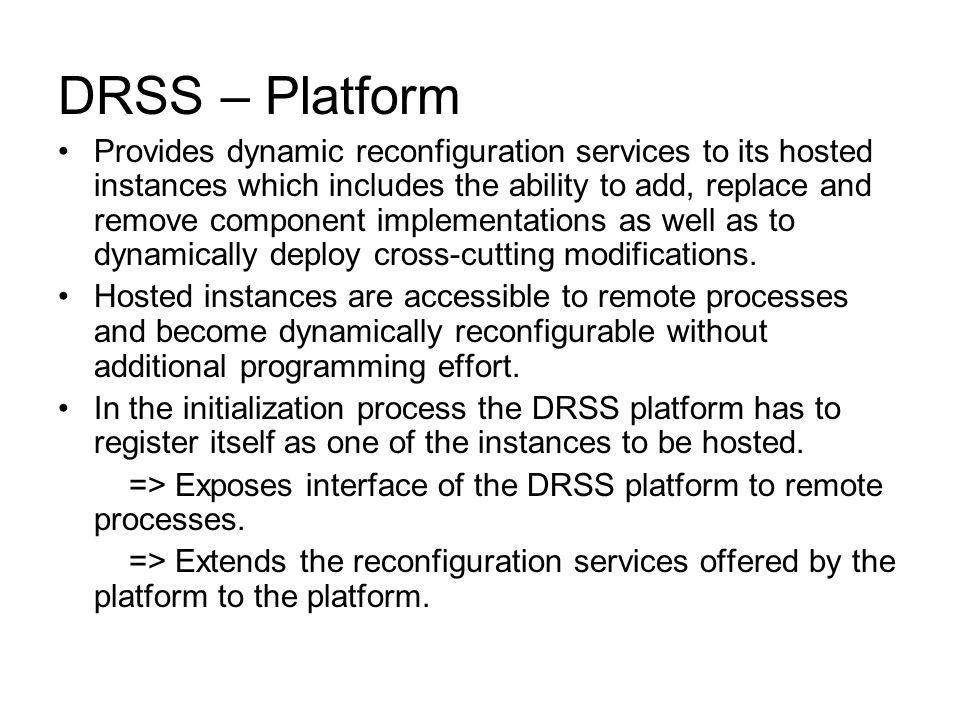 DRSS – Platform

• Provides dynamic reconfiguration services to its hosted instances which includes the ability to add, replace and remove component implementations as well as to dynamically deploy cross-cutting modifications.

• Hosted instances are accessible to remote processes and become dynamically reconfigurable without additional programming effort.

• In the initialization process the DRSS platform has to register itself as one of the instances to be hosted.

=> Exposes interface of the DRSS platform to remote processes.

=> Extends the reconfiguration services offered by the platform to the platform.